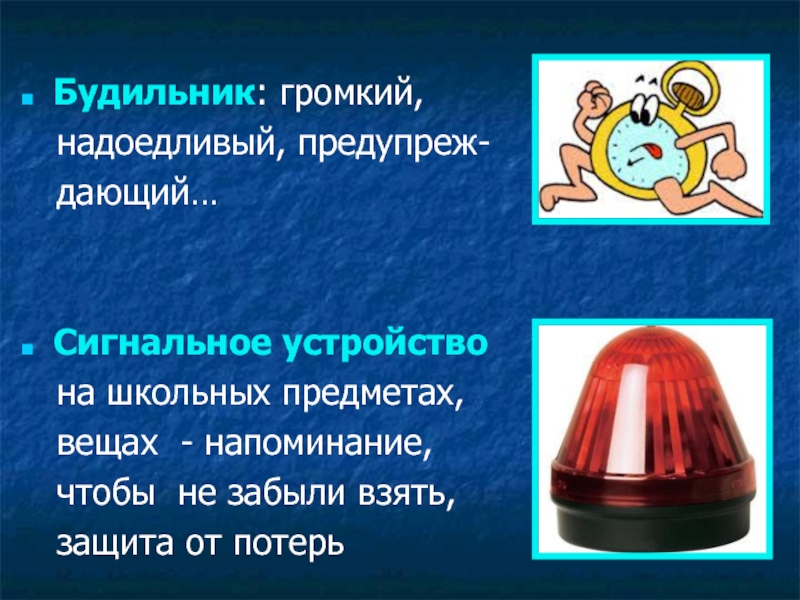 Будильник: громкий, надоедливый, предупреждающий…

Сигнальное устройство на школьных предметах, вещах - напоминание, чтобы не забыли взять, защита от потерь